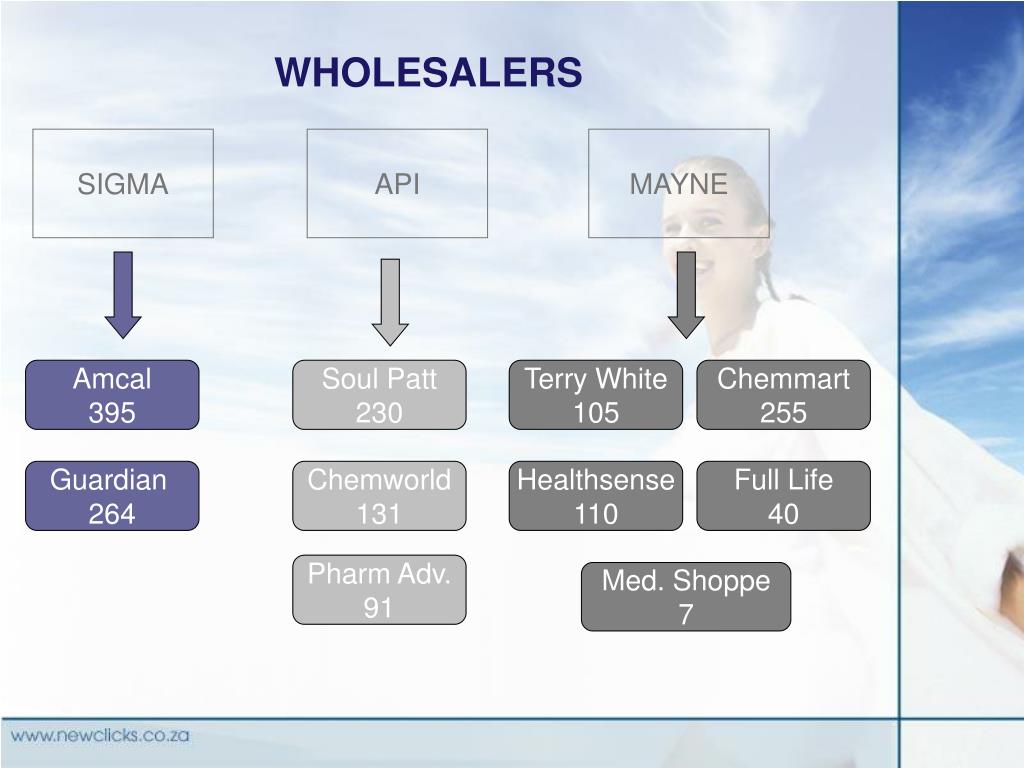 WHOLESALERS

SIGMA

API

MAYNE

Amcal
395

Guardian
264

Soul Patt
230

Chemworld
131

Pharm Adv.
91

Terry White
105

Chemmart
255

Healthsense
110

Full Life
40

Med. Shoppe
7

www.newclicks.co.za